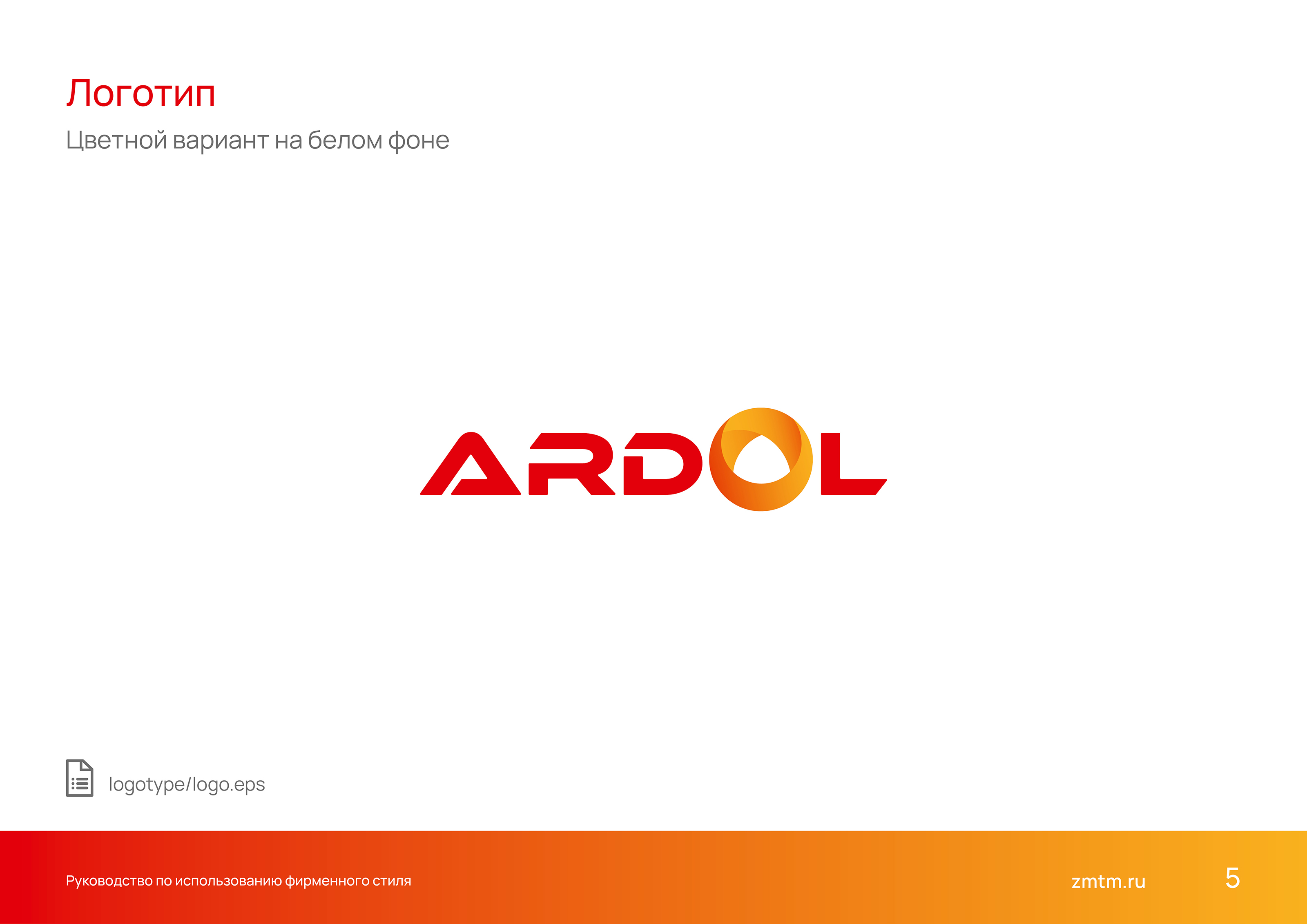 Логотип

Цветной вариант на белом фоне

ARDOL

logotype/logo.eps

Руководство по использованию фирменного стиля

zmtm.ru

5